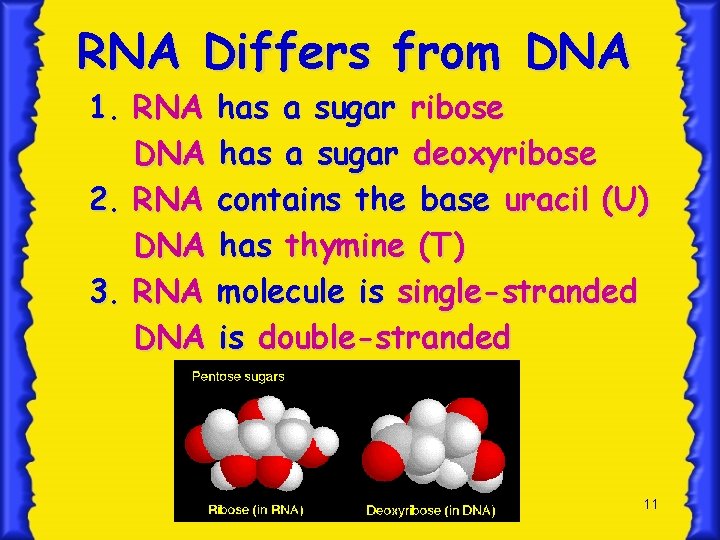 RNA Differs from DNA

1. RNA has a sugar ribose
DNA has a sugar deoxyribose

2. RNA contains the base uracil (U)
DNA has thymine (T)

3. RNA molecule is single-stranded
DNA is double-stranded

Pentose sugars

Ribose (in RNA)

Deoxyribose (in DNA)

11